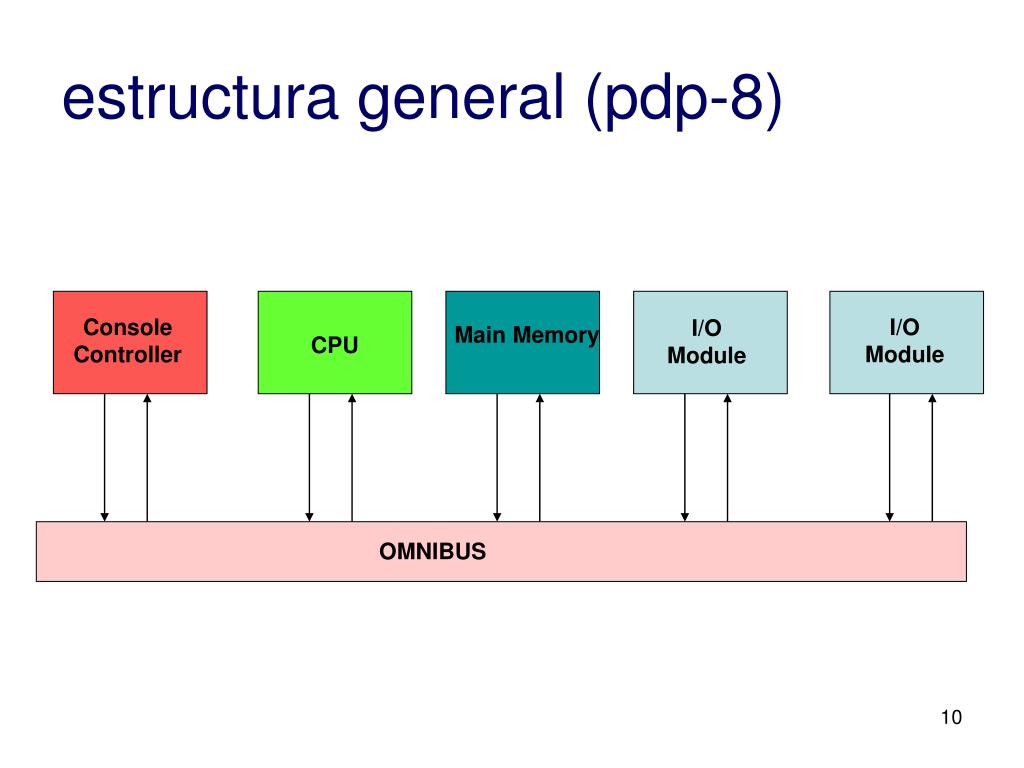 estructura general (pdp-8)

Console Controller

CPU

Main Memory

I/O Module

I/O Module

OMNIBUS

10